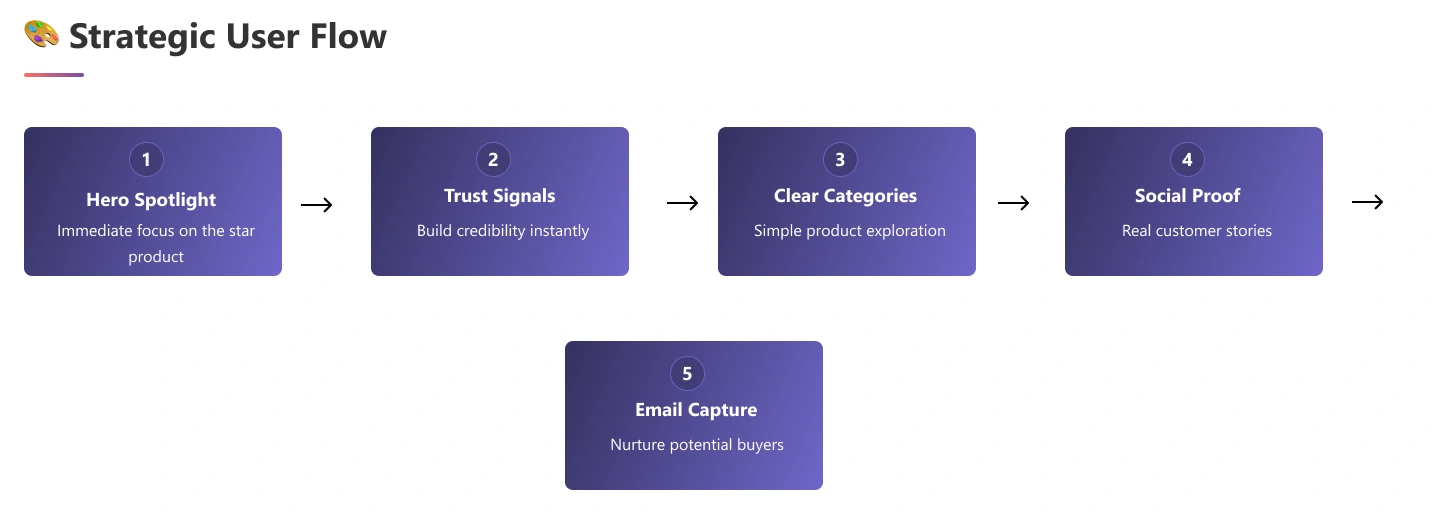 🎨 Strategic User Flow

1
Hero Spotlight
Immediate focus on the star product

→

2
Trust Signals
Build credibility instantly

→

3
Clear Categories
Simple product exploration

→

4
Social Proof
Real customer stories

→

5
Email Capture
Nurture potential buyers